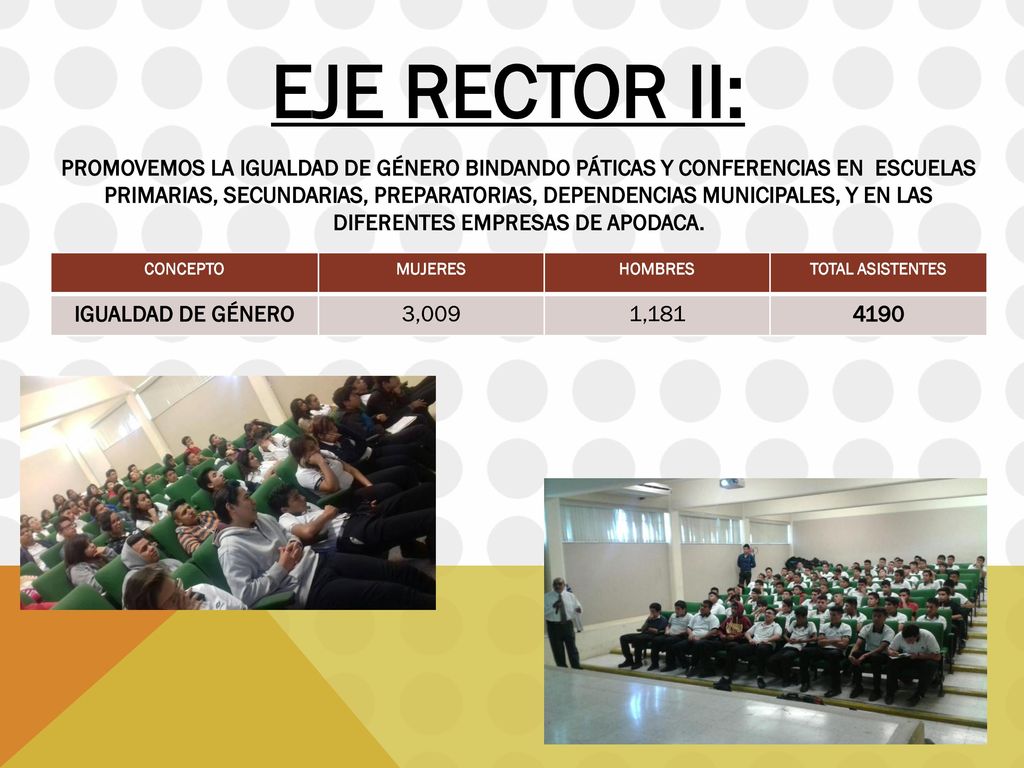 EJE RECTOR II:

PROMOVEMOS LA IGUALDAD DE GÉNERO BINDANDO PÁTICAS Y CONFERENCIAS EN ESCUELAS PRIMARIAS, SECUNDARIAS, PREPARATORIAS, DEPENDENCIAS MUNICIPALES, Y EN LAS DIFERENTES EMPRESAS DE APODACA.

| CONCEPTO | MUJERES | HOMBRES | TOTAL ASISTENTES |
|---|---|---|---|
| IGUALDAD DE GÉNERO | 3,009 | 1,181 | 4190 |